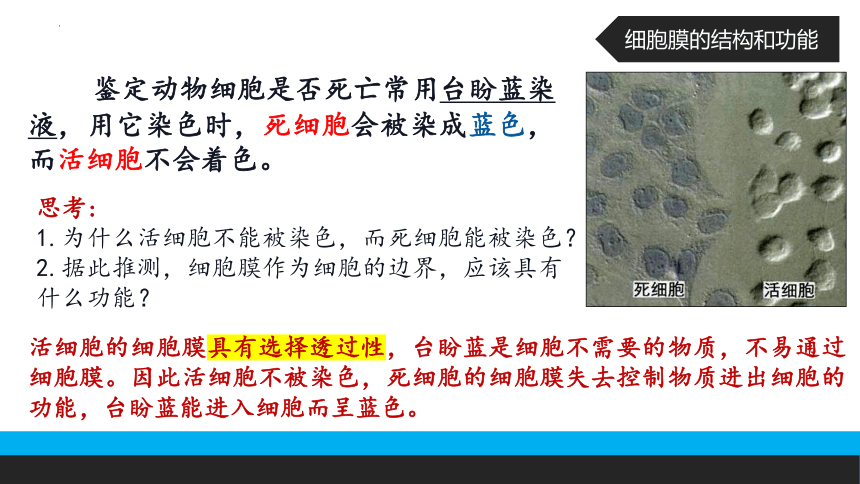 细胞膜的结构和功能

鉴定动物细胞是否死亡常用台盼蓝染液，用它染色时，死细胞会被染成蓝色，而活细胞不会着色。

思考：
1. 为什么活细胞不能被染色，而死细胞能被染色？
2. 据此推测，细胞膜作为细胞的边界，应该具有什么功能？

死细胞
活细胞

活细胞的细胞膜具有选择透过性，台盼蓝是细胞不需要的物质，不易通过细胞膜。因此活细胞不被染色，死细胞的细胞膜失去控制物质进出细胞的功能，台盼蓝能进入细胞而呈蓝色。